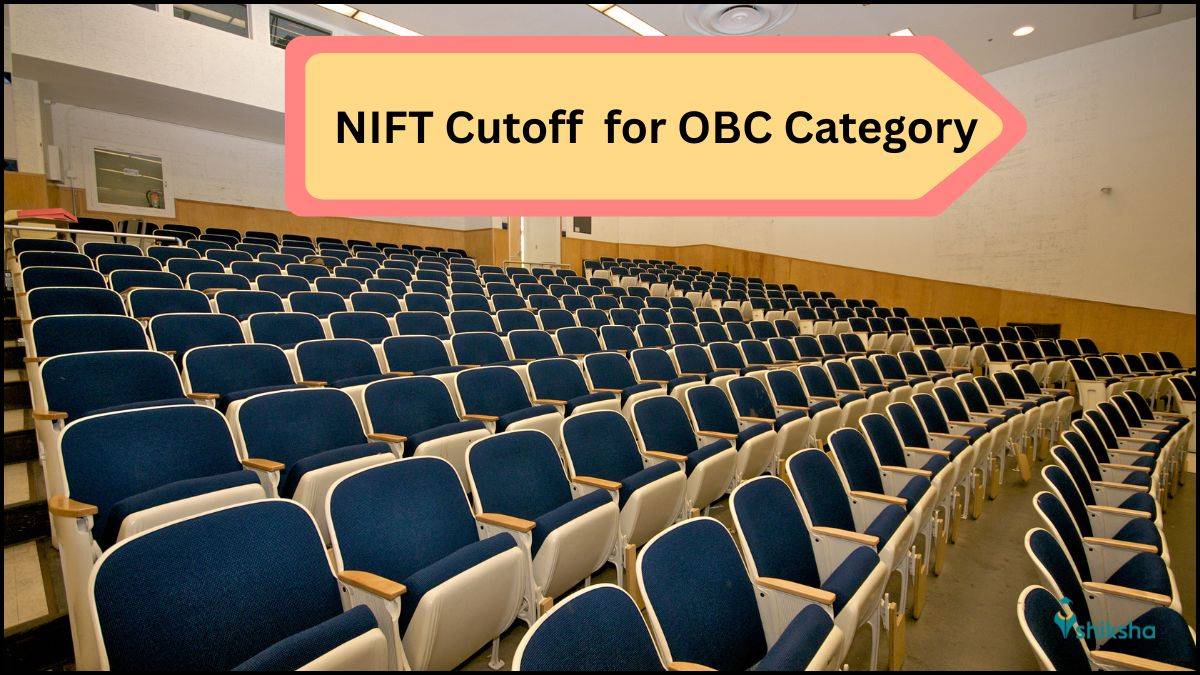 NIFT Cutoff for OBC Category

shiksha